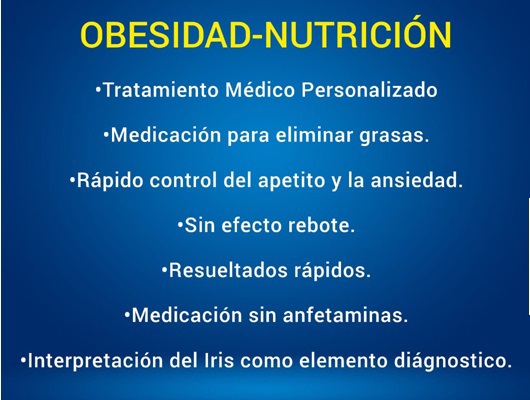 OBESIDAD-NUTRICIÓN

•Tratamiento Médico Personalizado

•Medicación para eliminar grasas.

•Rápido control del apetito y la ansiedad.

•Sin efecto rebote.

•Resueltados rápidos.

•Medicación sin anfetaminas.

•Interpretación del Iris como elemento diágnostico.